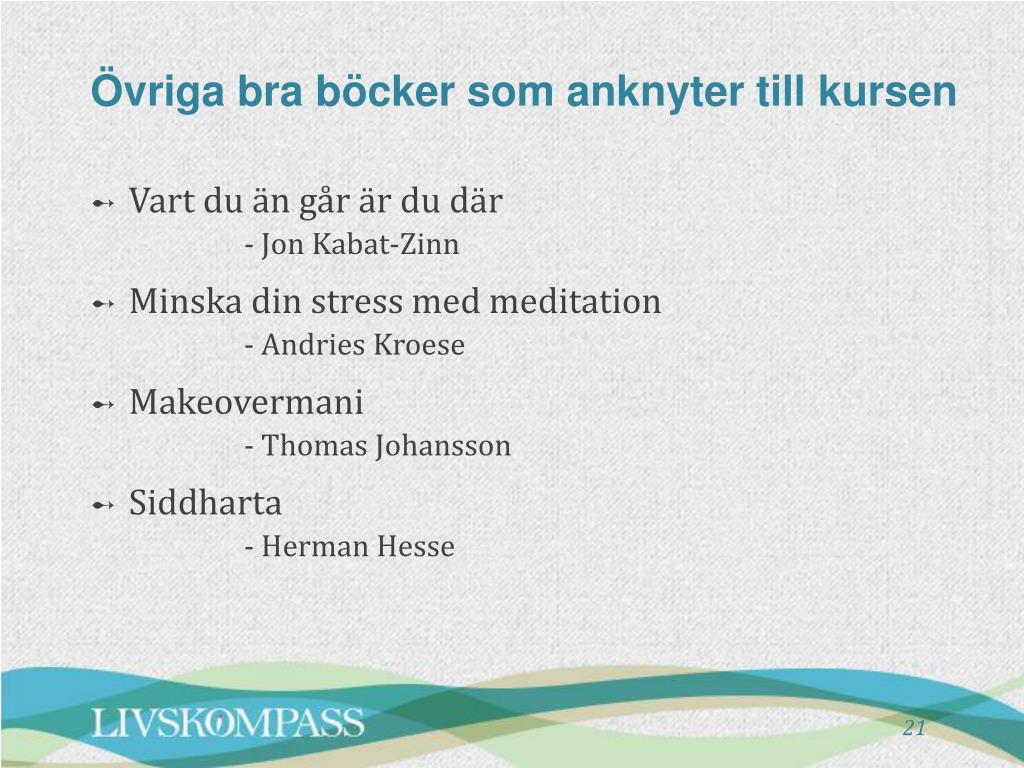 Övriga bra böcker som anknyter till kursen

Vart du än går är du där
- Jon Kabat-Zinn

Minska din stress med meditation
- Andries Kroese

Makeovermani
- Thomas Johansson

Siddharta
- Herman Hesse

LIVSKOMPASS

21